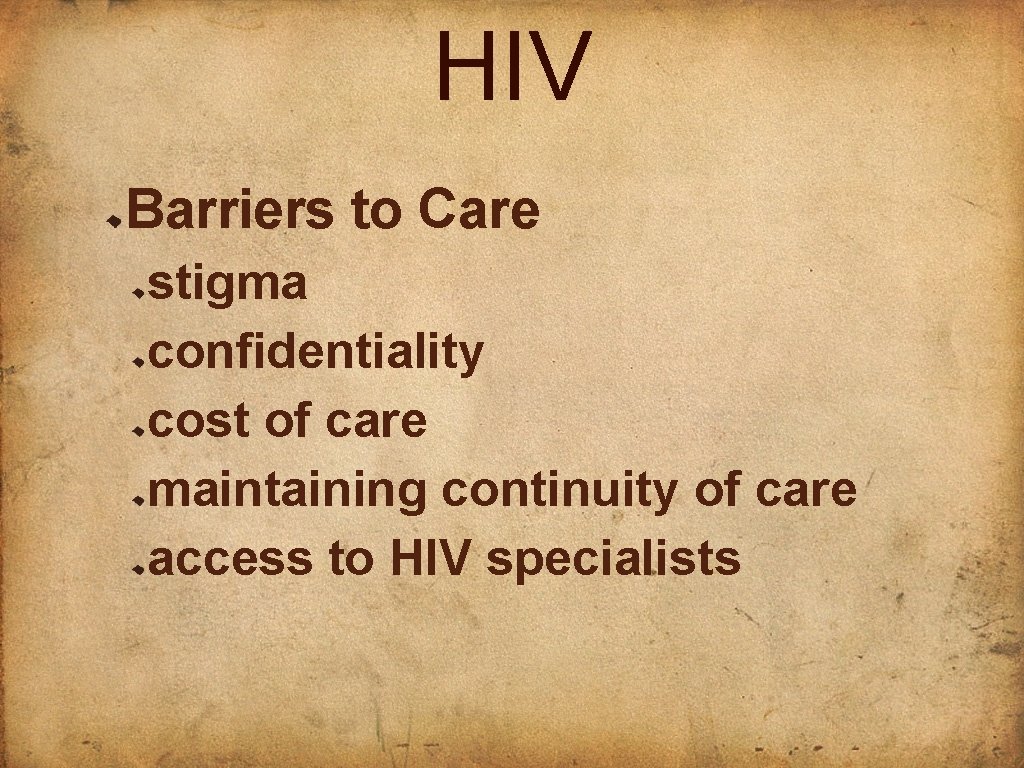 HIV

Barriers to Care

stigma
confidentiality
cost of care
maintaining continuity of care
access to HIV specialists